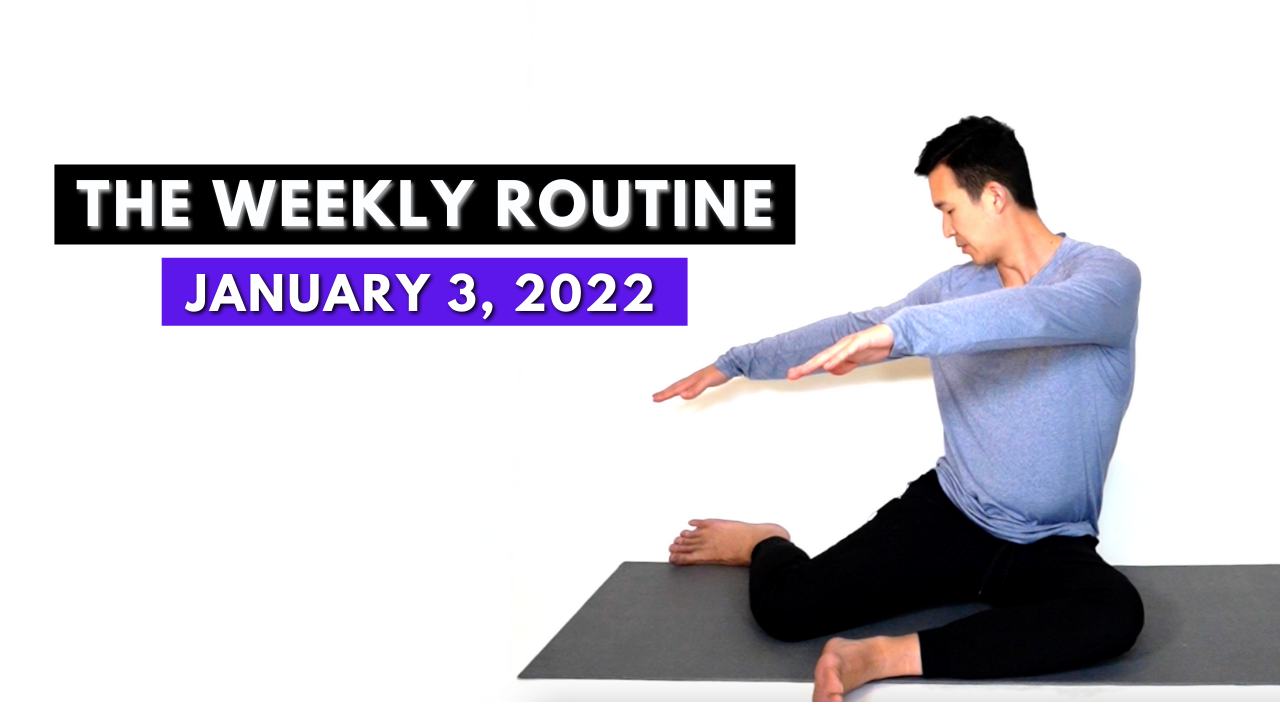 THE WEEKLY ROUTINE
JANUARY 3, 2022